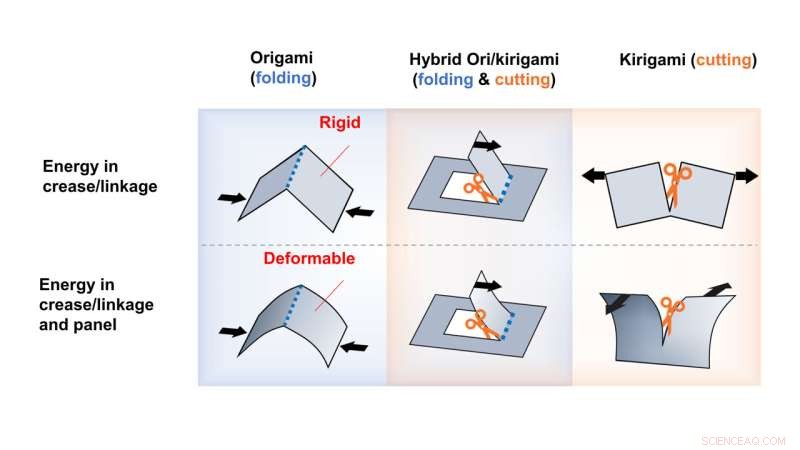 Origami (folding)

Hybrid Ori/kirigami (folding & cutting)

Kirigami (cutting)

Energy in crease/linkage

Rigid

Energy in crease/linkage and panel

Deformable

SCIENCEAQ.COM